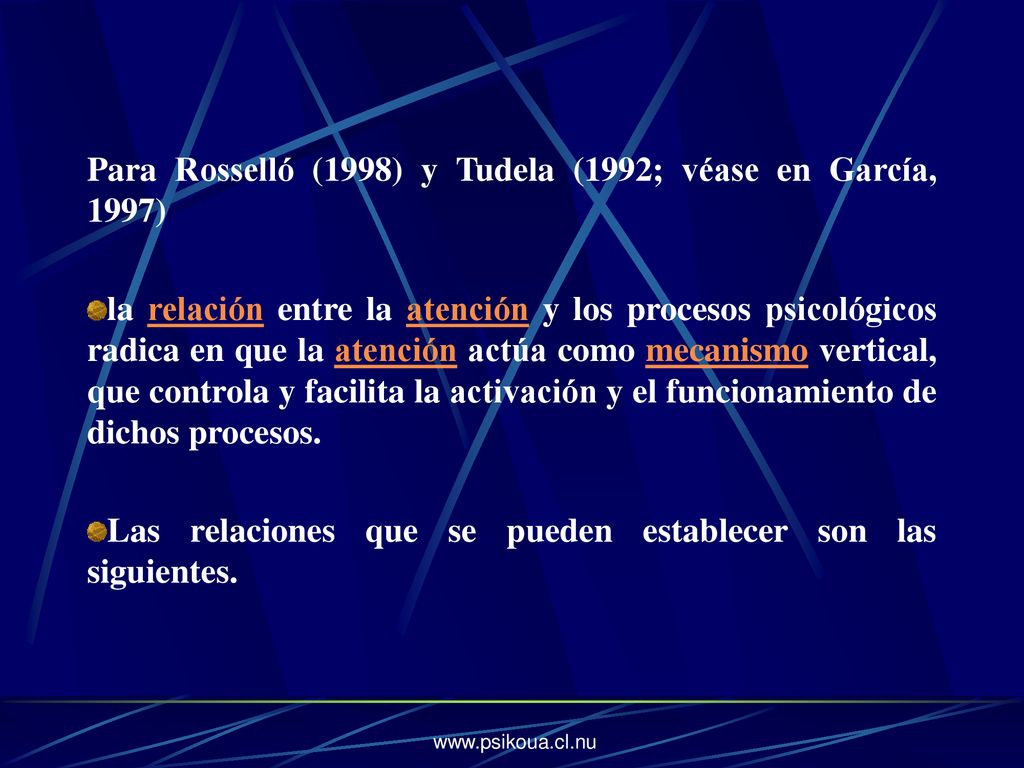 Para Rosselló (1998) y Tudela (1992; véase en García, 1997)

la relación entre la atención y los procesos psicológicos radica en que la atención actúa como mecanismo vertical, que controla y facilita la activación y el funcionamiento de dichos procesos.

Las relaciones que se pueden establecer son las siguientes.

www.psikoua.cl.nu